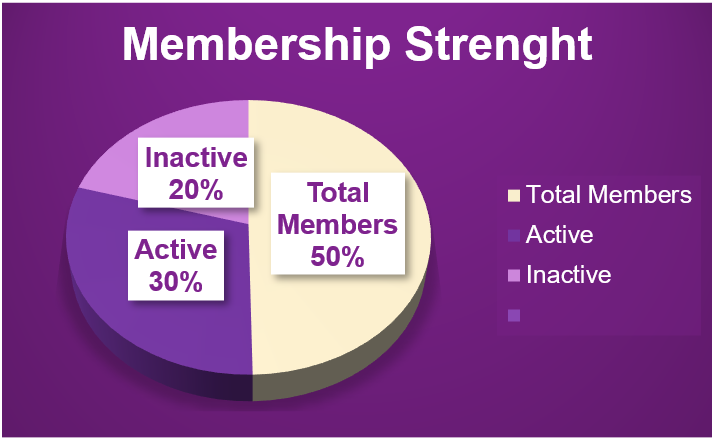 Membership Strenght

Inactive
20%

Total
Members
50%

Active
30%

Total Members
Active
Inactive